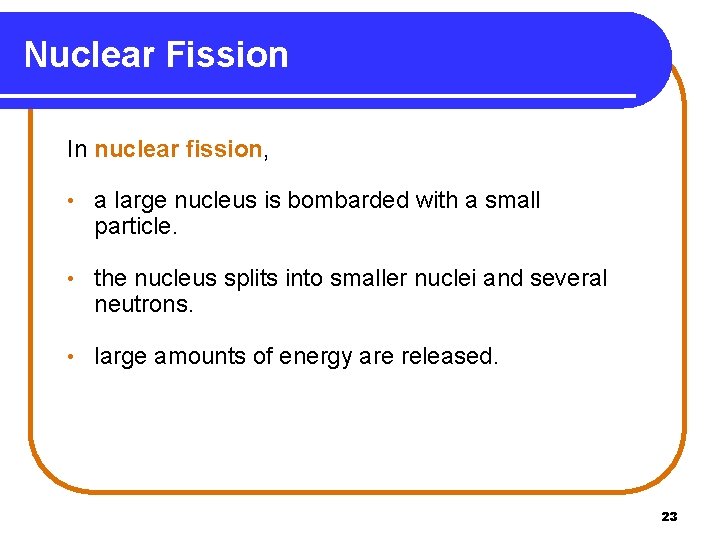 Nuclear Fission

In nuclear fission,

• a large nucleus is bombarded with a small particle.

• the nucleus splits into smaller nuclei and several neutrons.

• large amounts of energy are released.

23